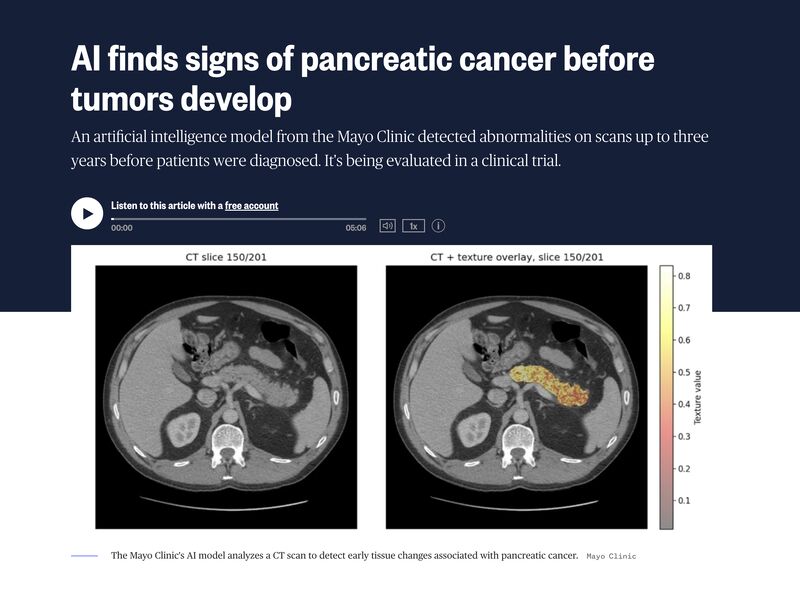 AI finds signs of pancreatic cancer before tumors develop

An artificial intelligence model from the Mayo Clinic detected abnormalities on scans up to three years before patients were diagnosed. It's being evaluated in a clinical trial.

Listen to this article with a free account

00:00

05:06

1x

CT slice 150/201

CT + texture overlay, slice 150/201

0.8
0.7
0.6
0.5
0.4
0.3
0.2
0.1

Texture value

The Mayo Clinic's AI model analyzes a CT scan to detect early tissue changes associated with pancreatic cancer. Mayo Clinic